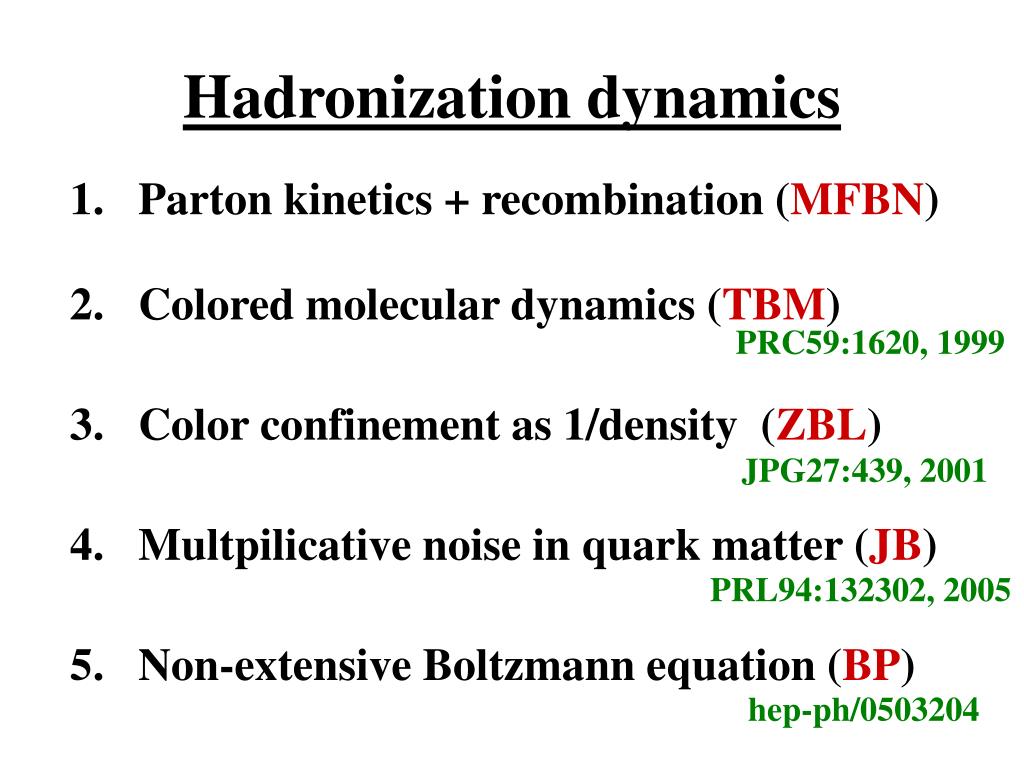 Hadronization dynamics

1. Parton kinetics + recombination (MFBN)

2. Colored molecular dynamics (TBM)
PRC59:1620, 1999

3. Color confinement as 1/density (ZBL)
JPG27:439, 2001

4. Multpilicative noise in quark matter (JB)
PRL94:132302, 2005

5. Non-extensive Boltzmann equation (BP)
hep-ph/0503204